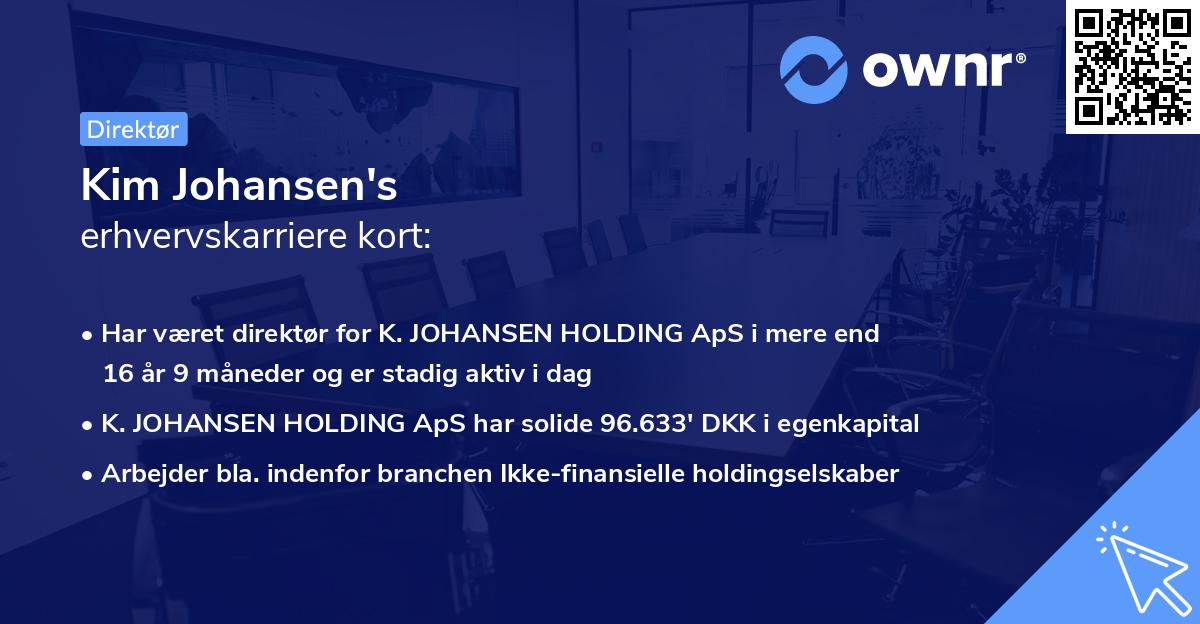 ownr®

Direktør

Kim Johansen's
erhvervskarriere kort:

• Har været direktør for K. JOHANSEN HOLDING ApS i mere end 16 år 9 måneder og er stadig aktiv i dag

• K. JOHANSEN HOLDING ApS har solide 96.633' DKK i egenkapital

• Arbejder bla. indenfor branchen Ikke-finansielle holdingselskaber